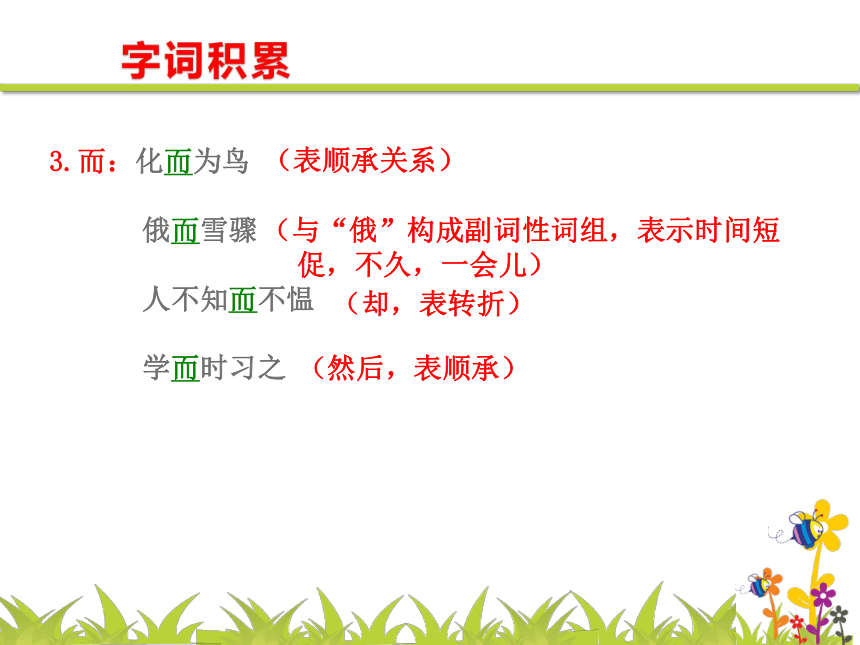 字词积累

3.而：化而为鸟 （表顺承关系）

俄而雪骤（与“俄”构成副词性词组，表示时间短促，不久，一会儿）

人不知而不愠 （却，表转折）

学而时习之 （然后，表顺承）